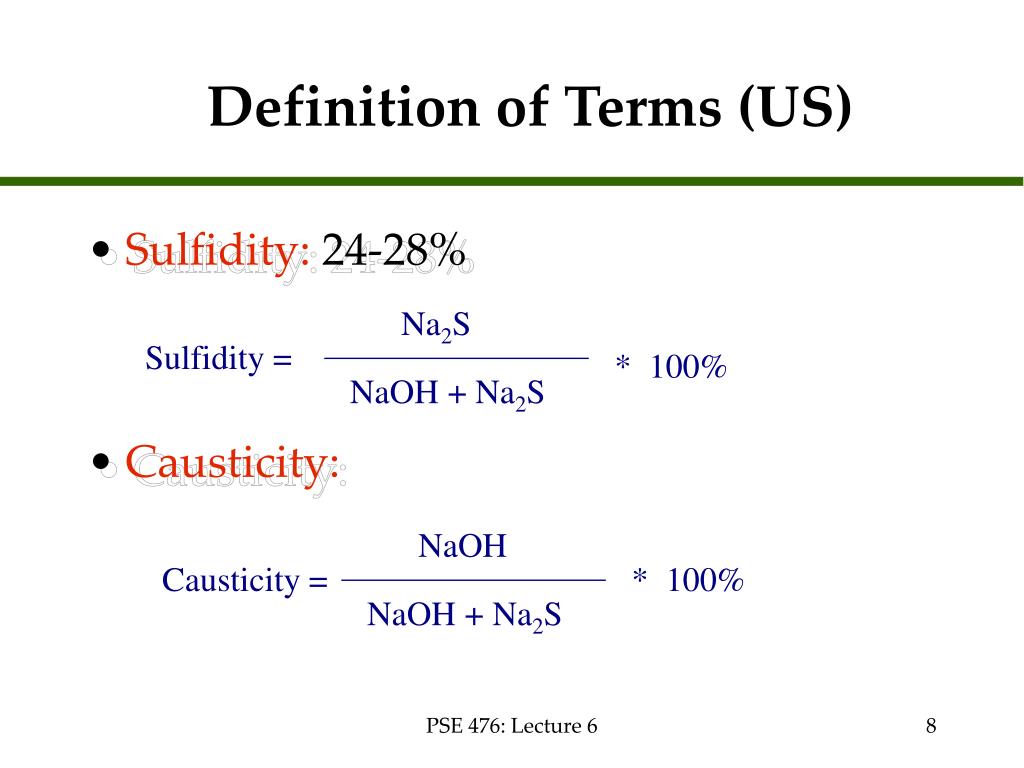 Definition of Terms (US)

• Sulfidity: 24-28%

Sulfidity = $\frac{Na_2S}{NaOH + Na_2S}$ * 100%

• Causticity:

Causticity = $\frac{NaOH}{NaOH + Na_2S}$ * 100%

PSE 476: Lecture 6

8